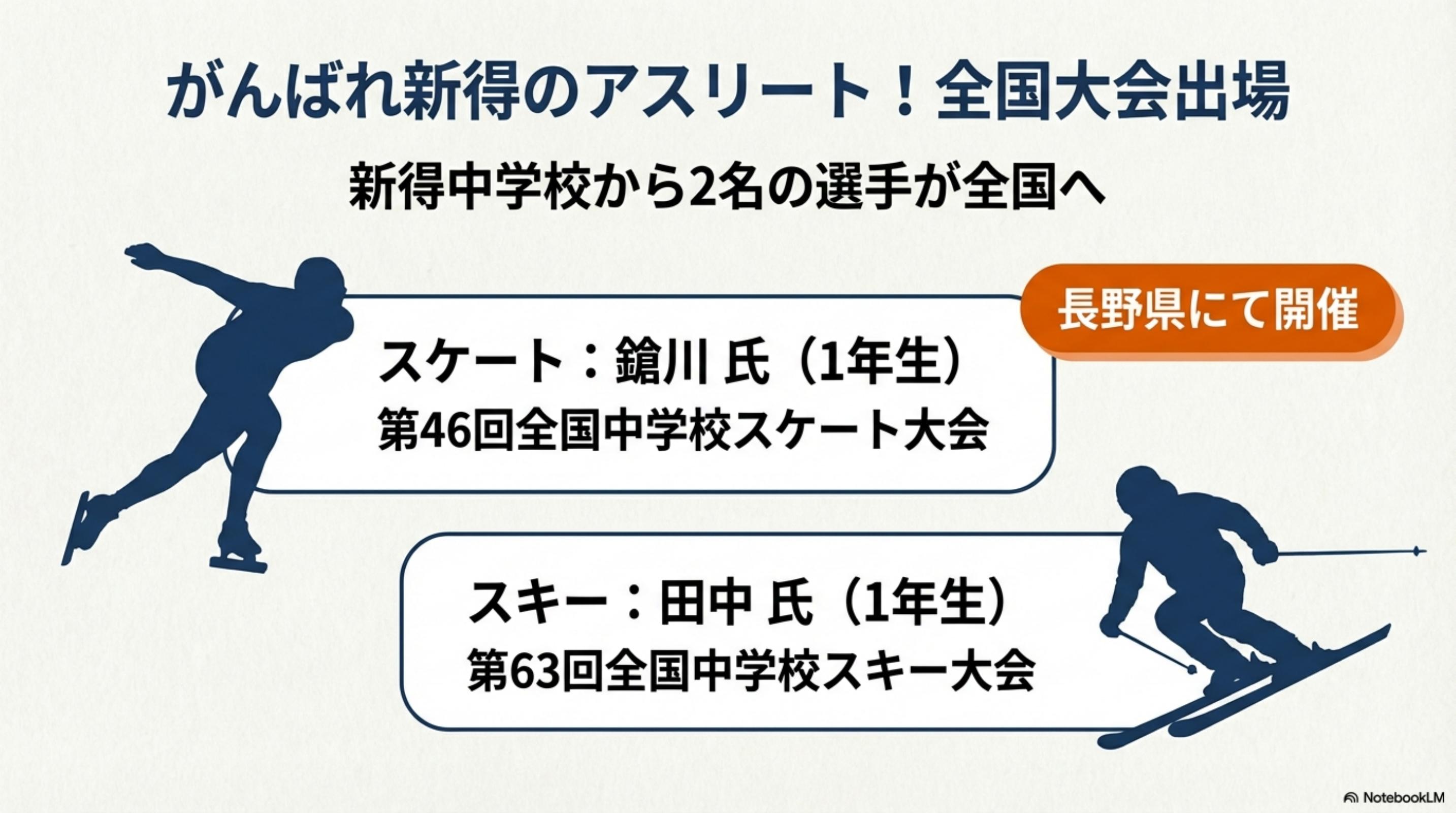 がんばれ新得のアスリート！全国大会出場

新得中学校から2名の選手が全国へ

長野県にて開催

スケート：鎗川 氏（1年生）
第46回全国中学校スケート大会

スキー：田中 氏（1年生）
第63回全国中学校スキー大会

NotebookLM